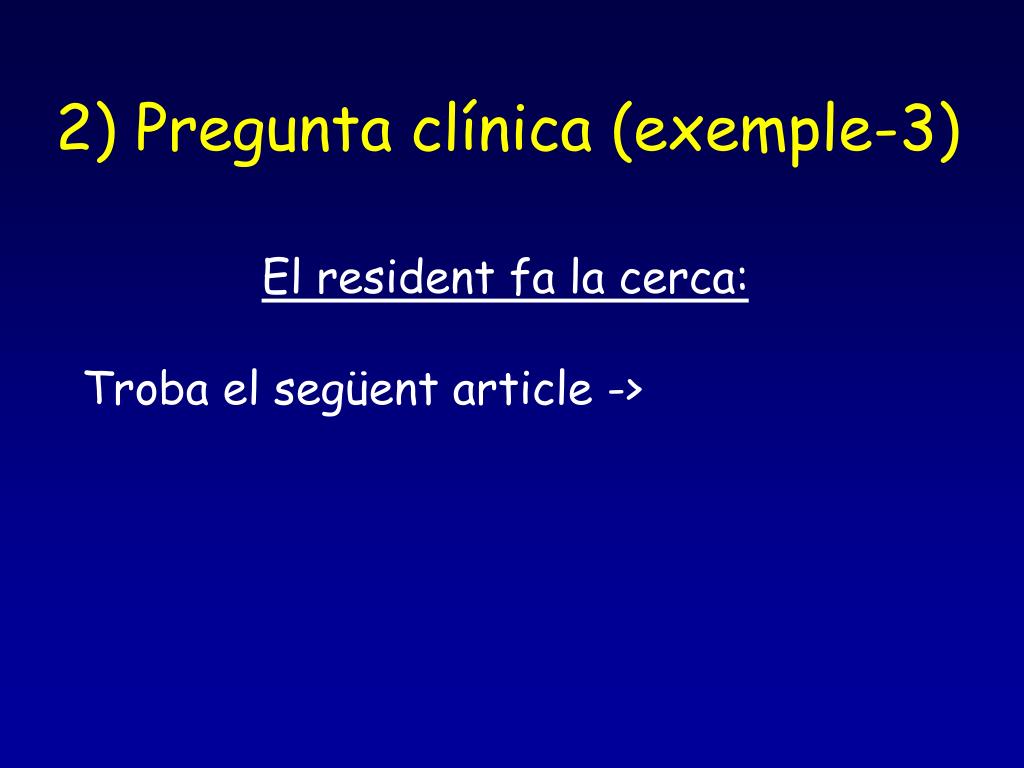 2) Pregunta clínica (exemple-3)

El resident fa la cerca:

Troba el següent article ->